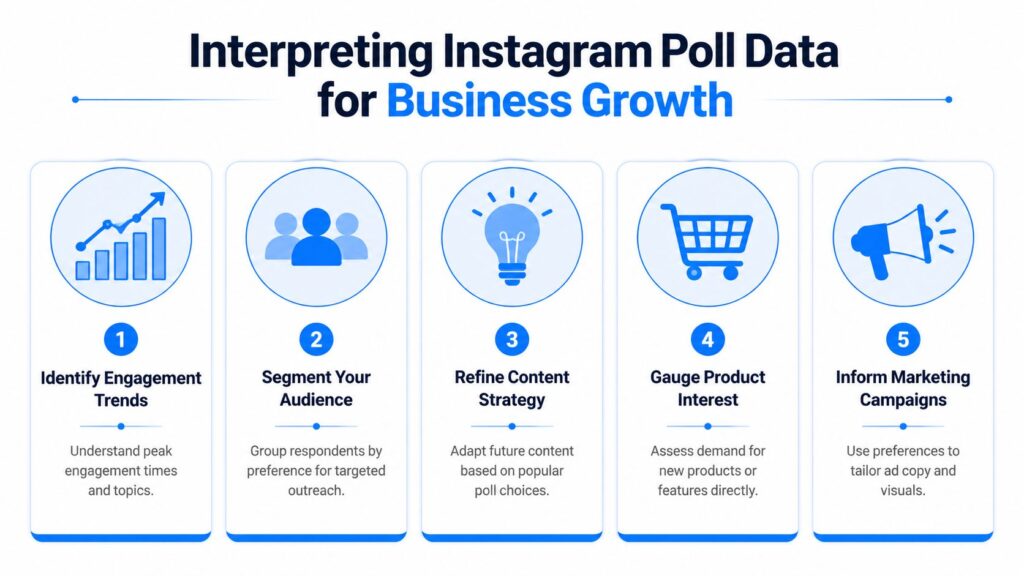 Interpreting Instagram Poll Data for Business Growth

1
Identify Engagement Trends
Understand peak engagement times and topics.

2
Segment Your Audience
Group respondents by preference for targeted outreach.

3
Refine Content Strategy
Adapt future content based on popular poll choices.

4
Gauge Product Interest
Assess demand for new products or features directly.

5
Inform Marketing Campaigns
Use preferences to tailor ad copy and visuals.